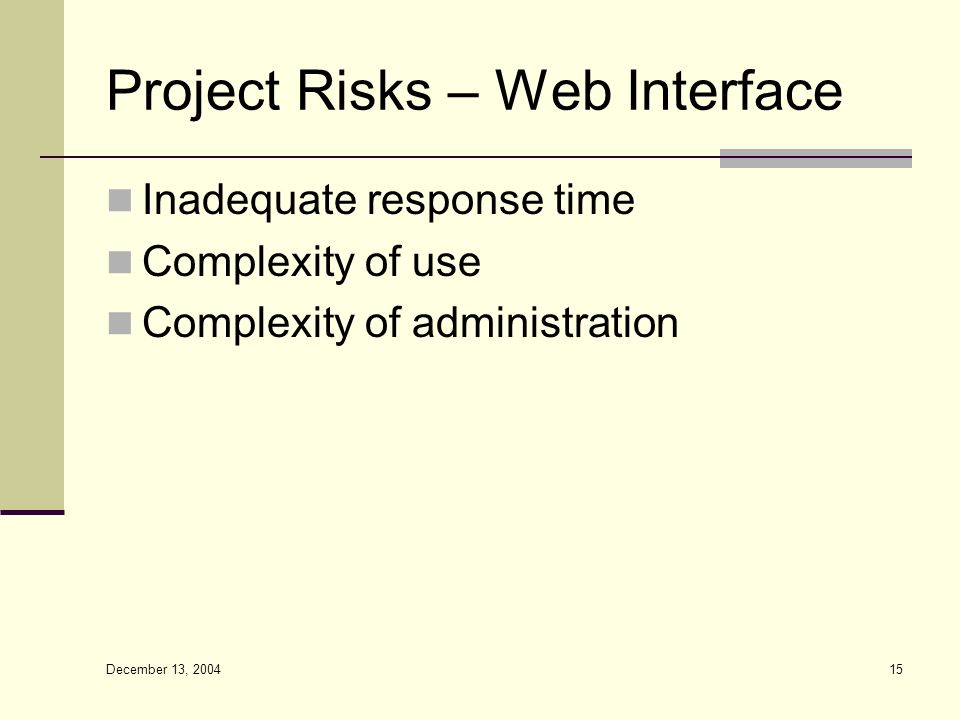 Project Risks – Web Interface

Inadequate response time
Complexity of use
Complexity of administration

December 13, 2004

15